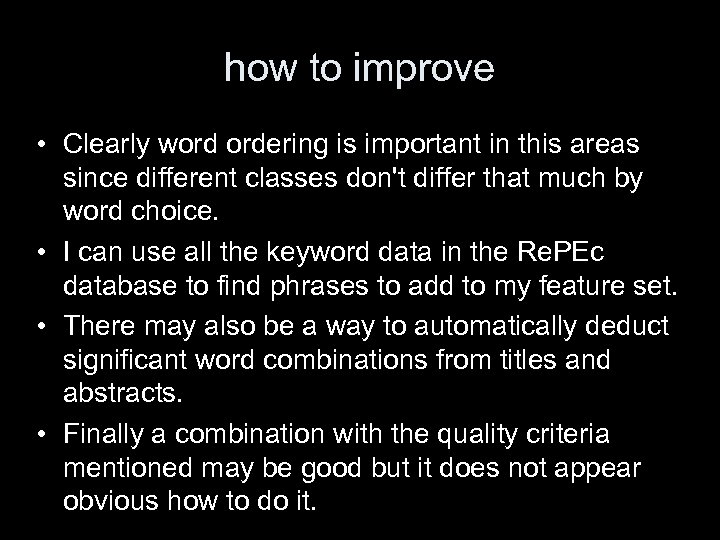 how to improve

• Clearly word ordering is important in this areas since different classes don't differ that much by word choice.

• I can use all the keyword data in the RePEc database to find phrases to add to my feature set.

• There may also be a way to automatically deduct significant word combinations from titles and abstracts.

• Finally a combination with the quality criteria mentioned may be good but it does not appear obvious how to do it.